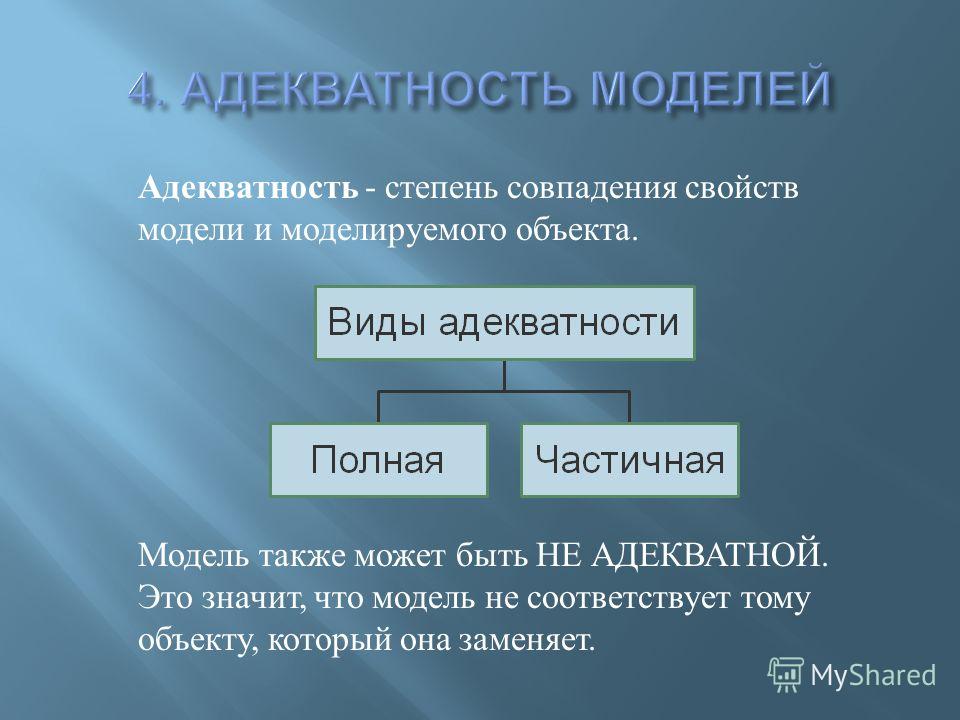 4. АДЕКВАТНОСТЬ МОДЕЛЕЙ

Адекватность - степень совпадения свойств модели и моделируемого объекта.

Виды адекватности

Полная

Частичная

Модель также может быть НЕ АДЕКВАТНОЙ. Это значит, что модель не соответствует тому объекту, который она заменяет.

MyShared